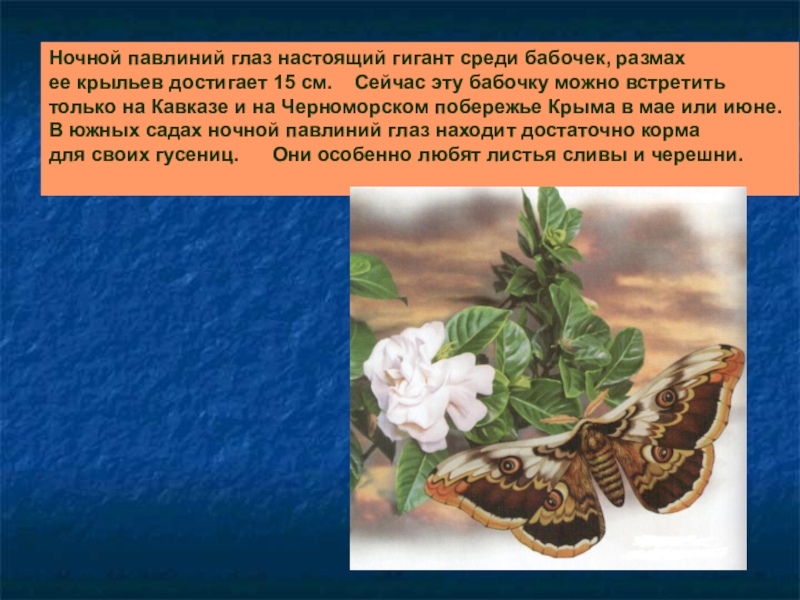 Ночной павлиний глаз настоящий гигант среди бабочек, размах ее крыльев достигает 15 см. Сейчас эту бабочку можно встретить только на Кавказе и на Черноморском побережье Крыма в мае или июне. В южных садах ночной павлиний глаз находит достаточно корма для своих гусениц. Они особенно любят листья сливы и черешни.